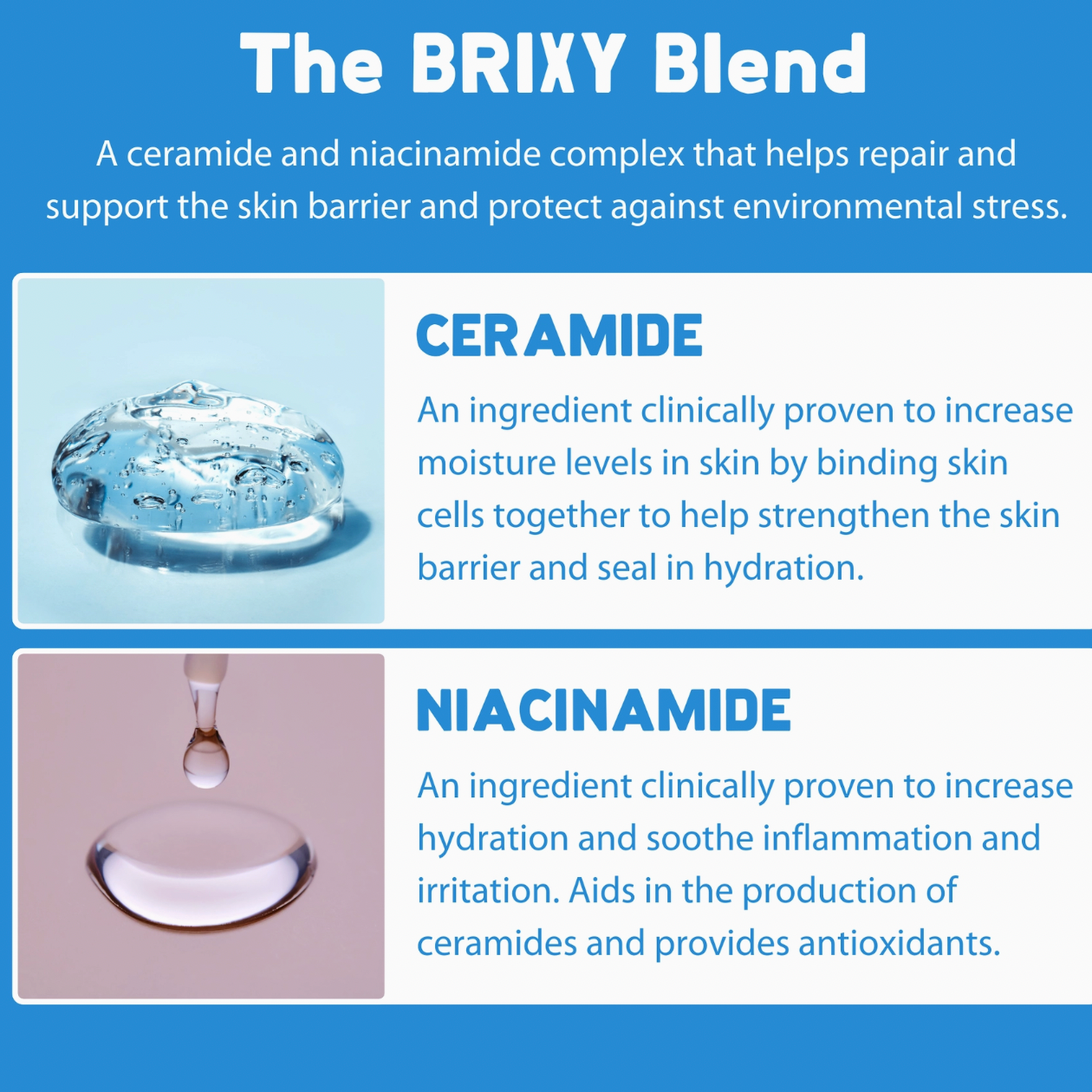 The BRIXY Blend

A ceramide and niacinamide complex that helps repair and support the skin barrier and protect against environmental stress.

CERAMIDE

An ingredient clinically proven to increase moisture levels in skin by binding skin cells together to help strengthen the skin barrier and seal in hydration.

NIACINAMIDE

An ingredient clinically proven to increase hydration and soothe inflammation and irritation. Aids in the production of ceramides and provides antioxidants.